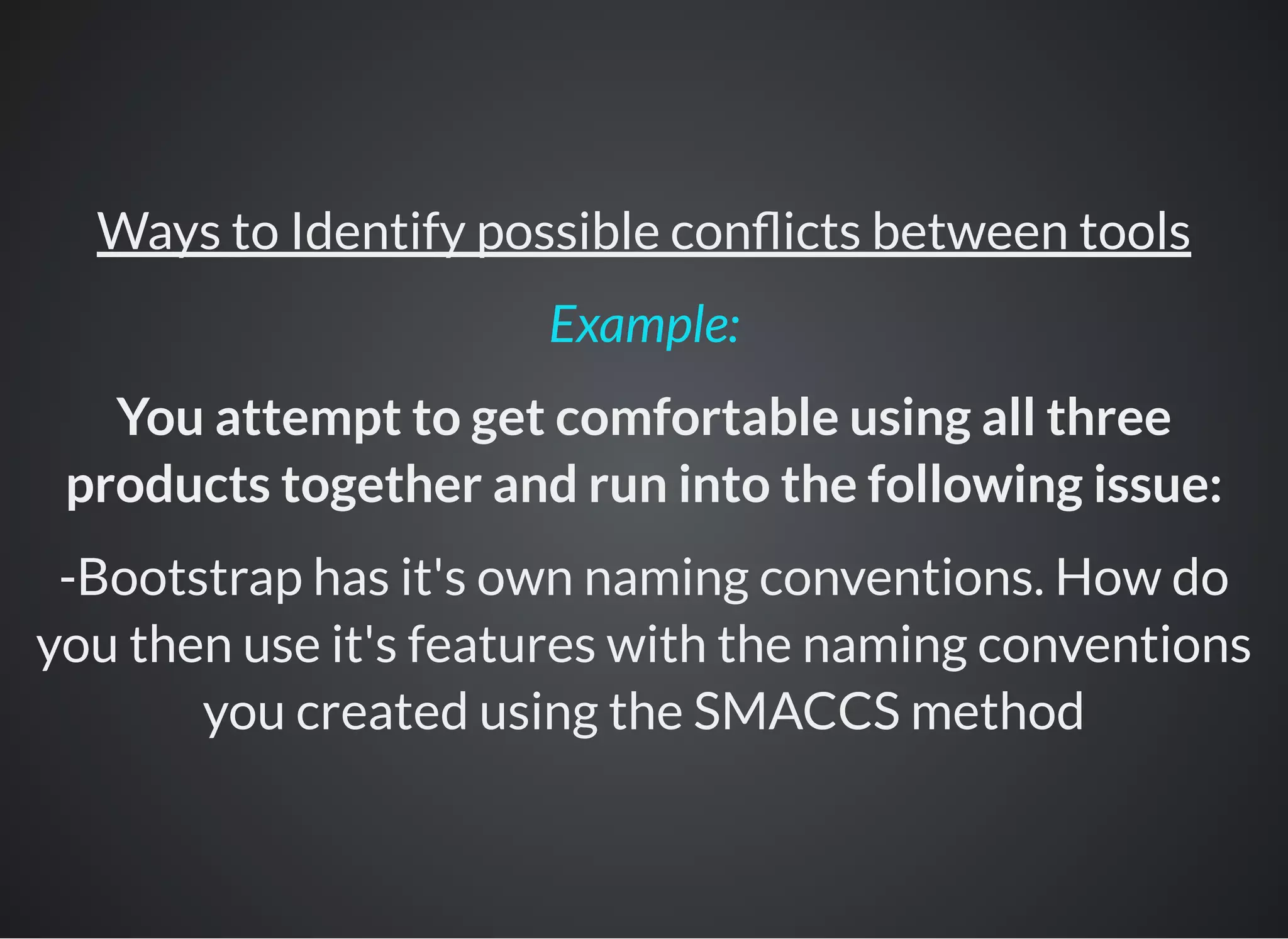 Ways to Identify possible conflicts between tools

Example:

You attempt to get comfortable using all three products together and run into the following issue:

-Bootstrap has it's own naming conventions. How do you then use it's features with the naming conventions you created using the SMACCS method